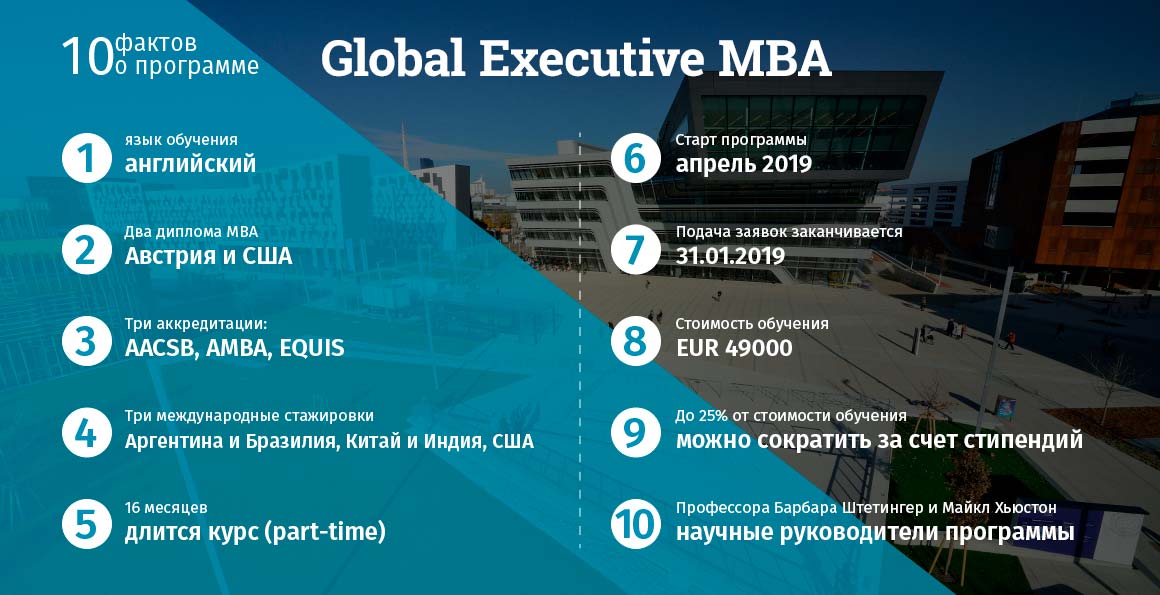 10 фактов о программе

Global Executive MBA

1
язык обучения
английский

2
Два диплома MBA
Австрия и США

3
Три аккредитации:
AACSB, AMBA, EQUIS

4
Три международные стажировки
Аргентина и Бразилия, Китай и Индия, США

5
16 месяцев
длится курс (part-time)

6
Старт программы
апрель 2019

7
Подача заявок заканчивается
31.01.2019

8
Стоимость обучения
EUR 49000

9
До 25% от стоимости обучения
можно сократить за счет стипендий

10
Профессора Барбара Штетингер и Майкл Хьюстон
научные руководители программы